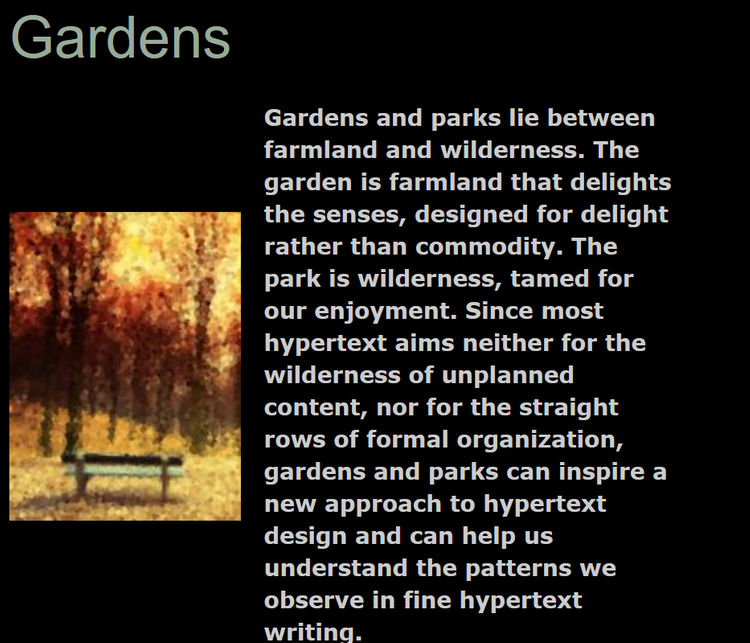 Gardens

Gardens and parks lie between farmland and wilderness. The garden is farmland that delights the senses, designed for delight rather than commodity. The park is wilderness, tamed for our enjoyment. Since most hypertext aims neither for the wilderness of unplanned content, nor for the straight rows of formal organization, gardens and parks can inspire a new approach to hypertext design and can help us understand the patterns we observe in fine hypertext writing.